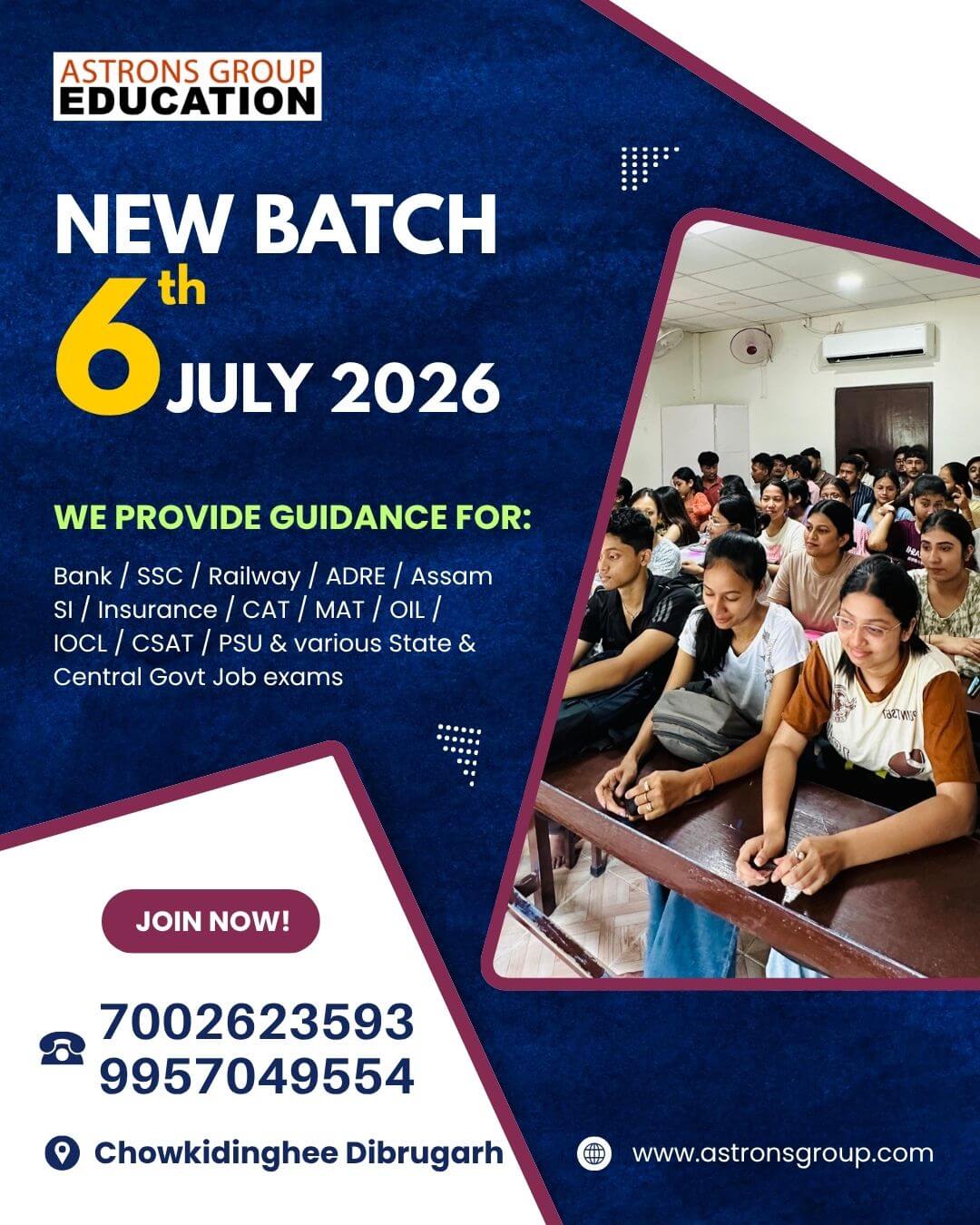 ASTRONS GROUP
EDUCATION

NEW BATCH
6th JULY 2026

WE PROVIDE GUIDANCE FOR:

Bank / SSC / Railway / ADRE / Assam SI / Insurance / CAT / MAT / OIL / IOCL / CSAT / PSU & various State & Central Govt Job exams

JOIN NOW!

7002623593
9957049554

Chowkidinghee Dibrugarh

www.astronsgroup.com